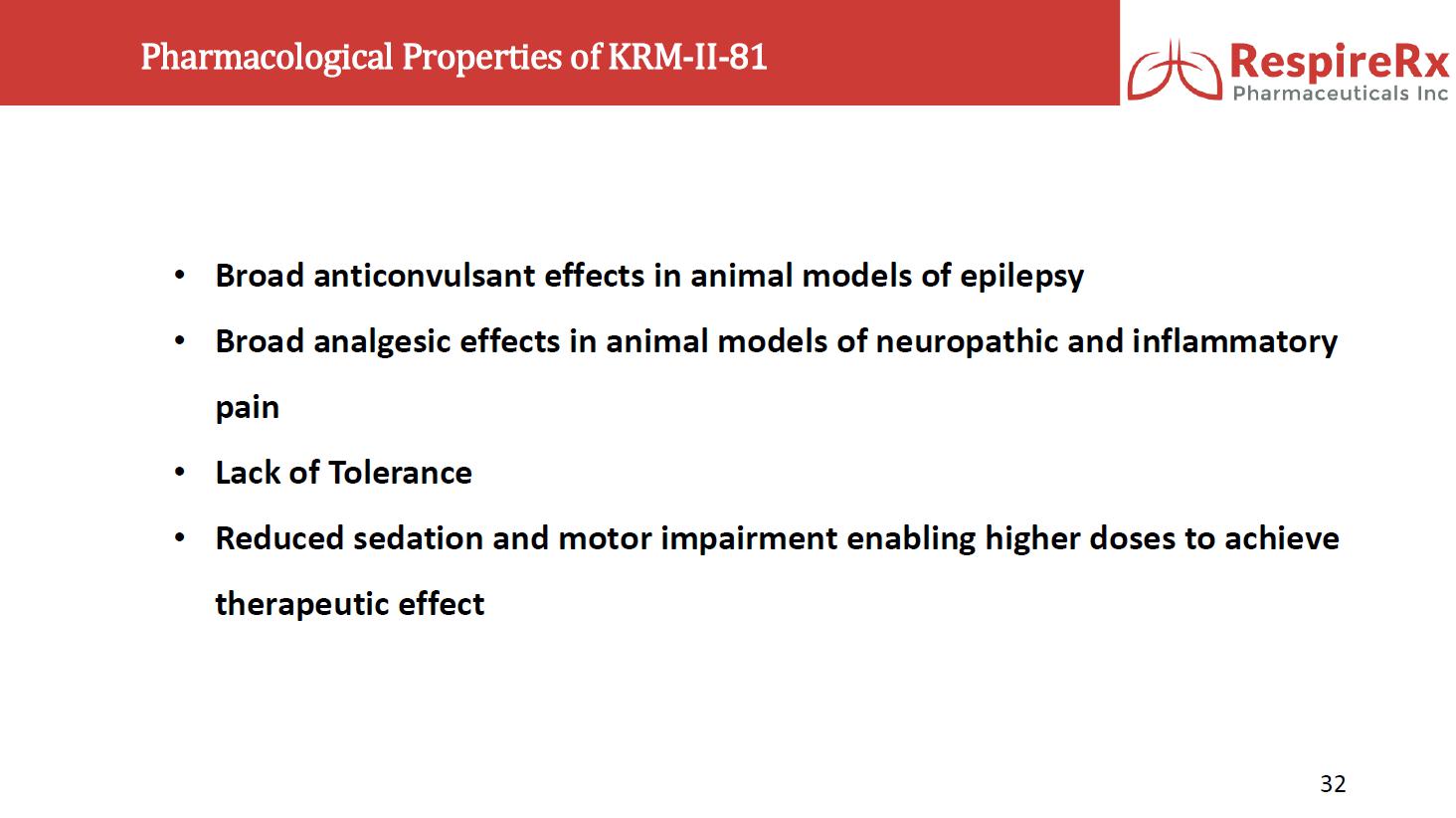 Pharmacological Properties of KRM-II-81

RespireRx
Pharmaceuticals Inc

• Broad anticonvulsant effects in animal models of epilepsy
• Broad analgesic effects in animal models of neuropathic and inflammatory pain
• Lack of Tolerance
• Reduced sedation and motor impairment enabling higher doses to achieve therapeutic effect

32